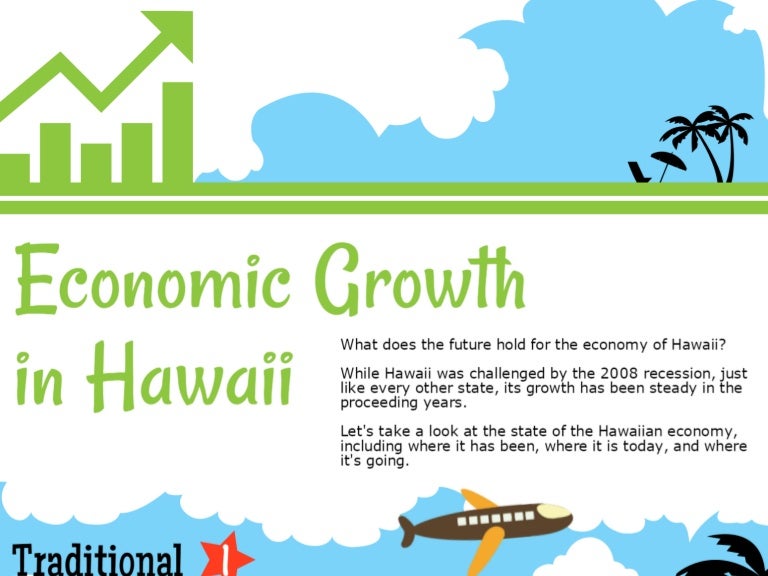 Economic Growth in Hawaii

What does the future hold for the economy of Hawaii?

While Hawaii was challenged by the 2008 recession, just like every other state, its growth has been steady in the proceeding years.

Let's take a look at the state of the Hawaiian economy, including where it has been, where it is today, and where it's going.

Traditional 1